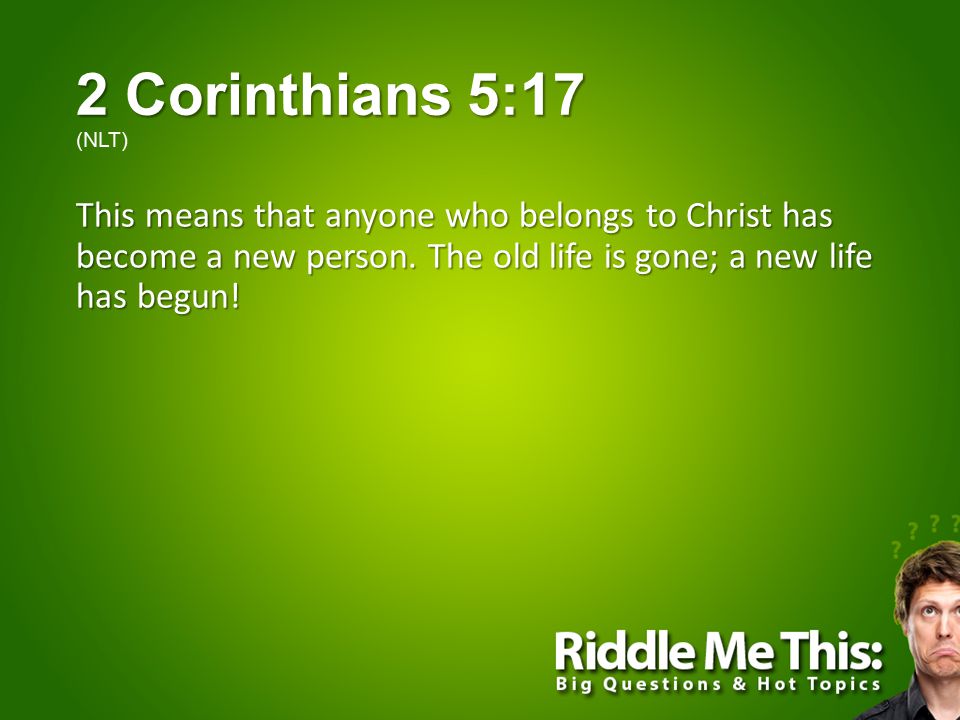 2 Corinthians 5:17
(NLT)

This means that anyone who belongs to Christ has become a new person. The old life is gone; a new life has begun!

? ? ? ?

Riddle Me This:
Big Questions & Hot Topics